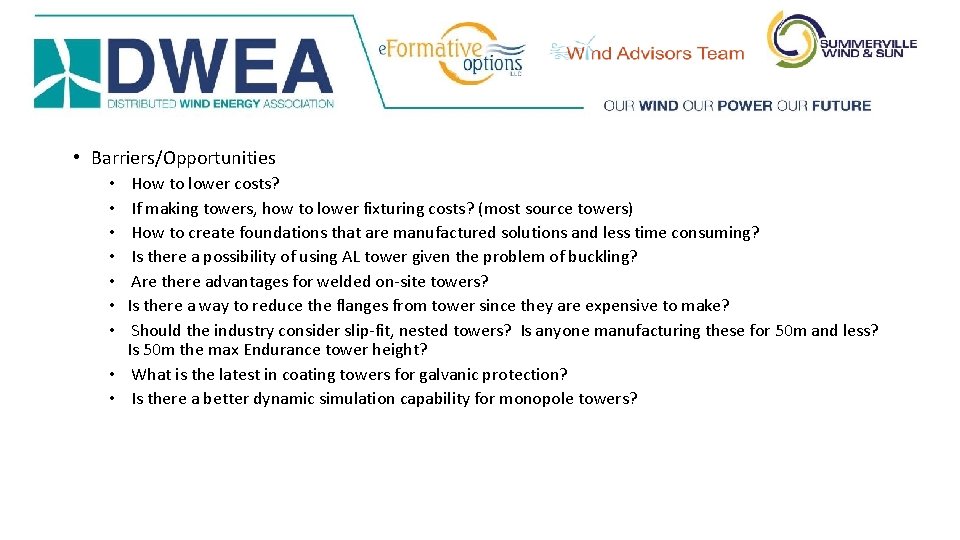 DWEA
DISTRIBUTED WIND ENERGY ASSOCIATION

eFormative options LLC

Wind Advisors Team

SUMMERVILLE WIND & SUN

OUR WIND OUR POWER OUR FUTURE

• Barriers/Opportunities
• How to lower costs?
• If making towers, how to lower fixturing costs? (most source towers)
• How to create foundations that are manufactured solutions and less time consuming?
• Is there a possibility of using AL tower given the problem of buckling?
• Are there advantages for welded on-site towers?
• Is there a way to reduce the flanges from tower since they are expensive to make?
• Should the industry consider slip-fit, nested towers? Is anyone manufacturing these for 50m and less? Is 50m the max Endurance tower height?
• What is the latest in coating towers for galvanic protection?
• Is there a better dynamic simulation capability for monopole towers?